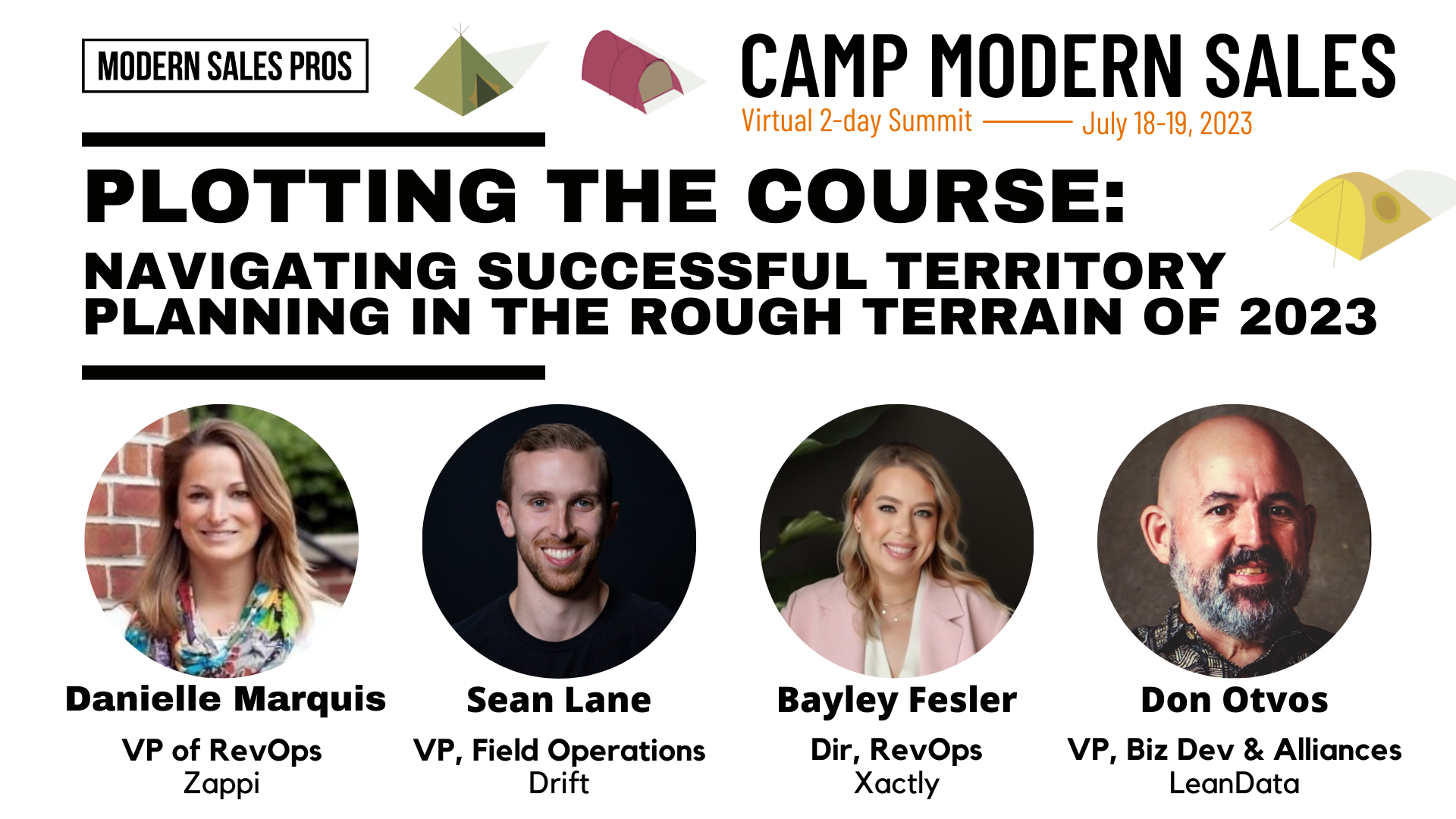 MODERN SALES PROS

CAMP MODERN SALES

Virtual 2-day Summit July 18-19, 2023

PLOTTING THE COURSE:

NAVIGATING SUCCESSFUL TERRITORY PLANNING IN THE ROUGH TERRAIN OF 2023

Danielle Marquis
VP of RevOps
Zappi

Sean Lane
VP, Field Operations
Drift

Bayley Fesler
Dir, RevOps
Xactly

Don Otvos
VP, Biz Dev & Alliances
LeanData